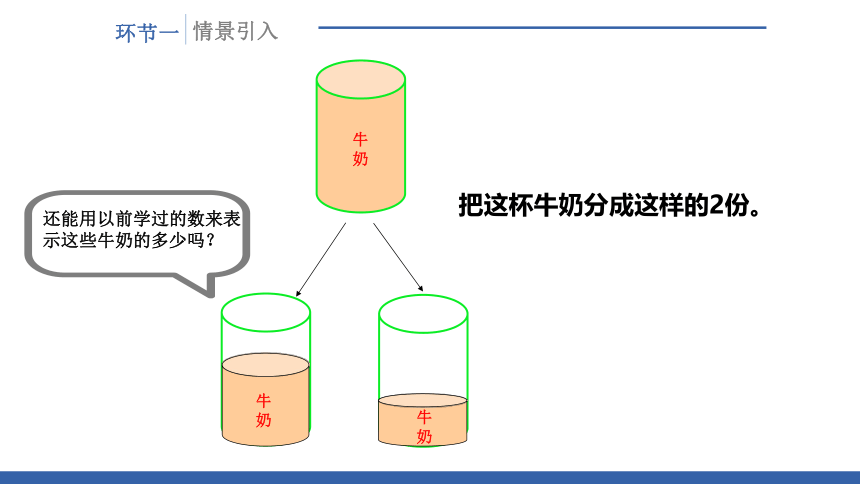 环节一 情景引入

牛奶

把这杯牛奶分成这样的2份。

还能用以前学过的数来表示这些牛奶的多少吗？

牛奶

牛奶